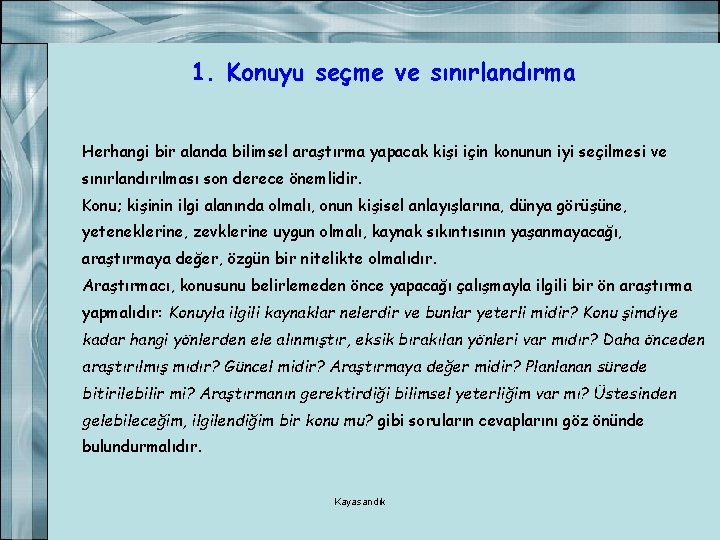 1. Konuyu seçme ve sınırlandırma

Herhangi bir alanda bilimsel araştırma yapacak kişi için konunun iyi seçilmesi ve sınırlandırılması son derece önemlidir.
Konu; kişinin ilgi alanında olmalı, onun kişisel anlayışlarına, dünya görüşüne, yeteneklerine, zevklerine uygun olmalı, kaynak sıkıntısının yaşanmayacağı, araştırmaya değer, özgün bir nitelikte olmalıdır.
Araştırmacı, konusunu belirlemeden önce yapacağı çalışmayla ilgili bir ön araştırma yapmalıdır: Konuyla ilgili kaynaklar nelerdir ve bunlar yeterli midir? Konu şimdiye kadar hangi yönlerden ele alınmıştır, eksik bırakılan yönleri var mıdır? Daha önceden araştırılmış mıdır? Güncel midir? Araştırmaya değer midir? Planlanan sürede bitirilebilir mi? Araştırmanın gerektirdiği bilimsel yeterliğim var mı? Üstesinden gelebileceğim, ilgilendiğim bir konu mu? gibi soruların cevaplarını göz önünde bulundurmalıdır.

Kayasandık